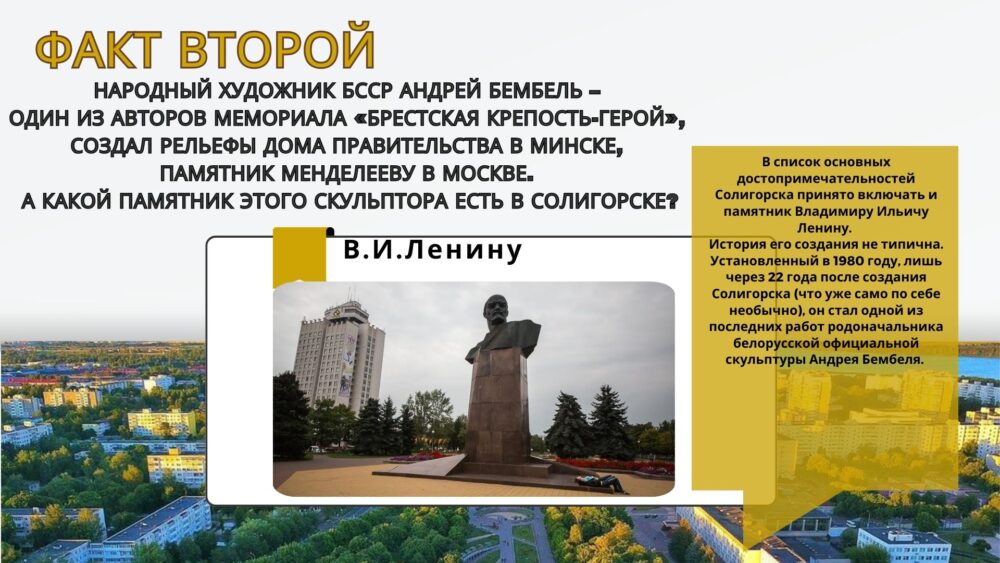 ФАКТ ВТОРОЙ

НАРОДНЫЙ ХУДОЖНИК БССР АНДРЕЙ БЕМБЕЛЬ – ОДИН ИЗ АВТОРОВ МЕМОРИАЛА «БРЕСТСКАЯ КРЕПОСТЬ-ГЕРОЙ», СОЗДАЛ РЕЛЬЕФЫ ДОМА ПРАВИТЕЛЬСТВА В МИНСКЕ, ПАМЯТНИК МЕНДЕЛЕЕВУ В МОСКВЕ. А КАКОЙ ПАМЯТНИК ЭТОГО СКУЛЬПТОРА ЕСТЬ В СОЛИГОРСКЕ?

В.И.Ленину

В список основных достопримечательностей Солигорска принято включать и памятник Владимиру Ильичу Ленину. История его создания не типична. Установленный в 1980 году, лишь через 22 года после создания Солигорска (что уже само по себе необычно), он стал одной из последних работ родоначальника белорусской официальной скульптуры Андрея Бембеля.